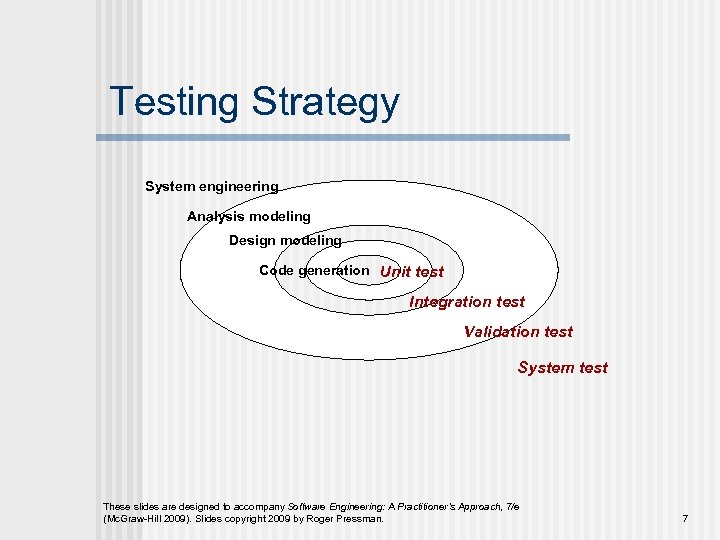 Testing Strategy

System engineering

Analysis modeling

Design modeling

Code generation

Unit test

Integration test

Validation test

System test

These slides are designed to accompany Software Engineering: A Practitioner's Approach, 7/e (McGraw-Hill 2009). Slides copyright 2009 by Roger Pressman.

7